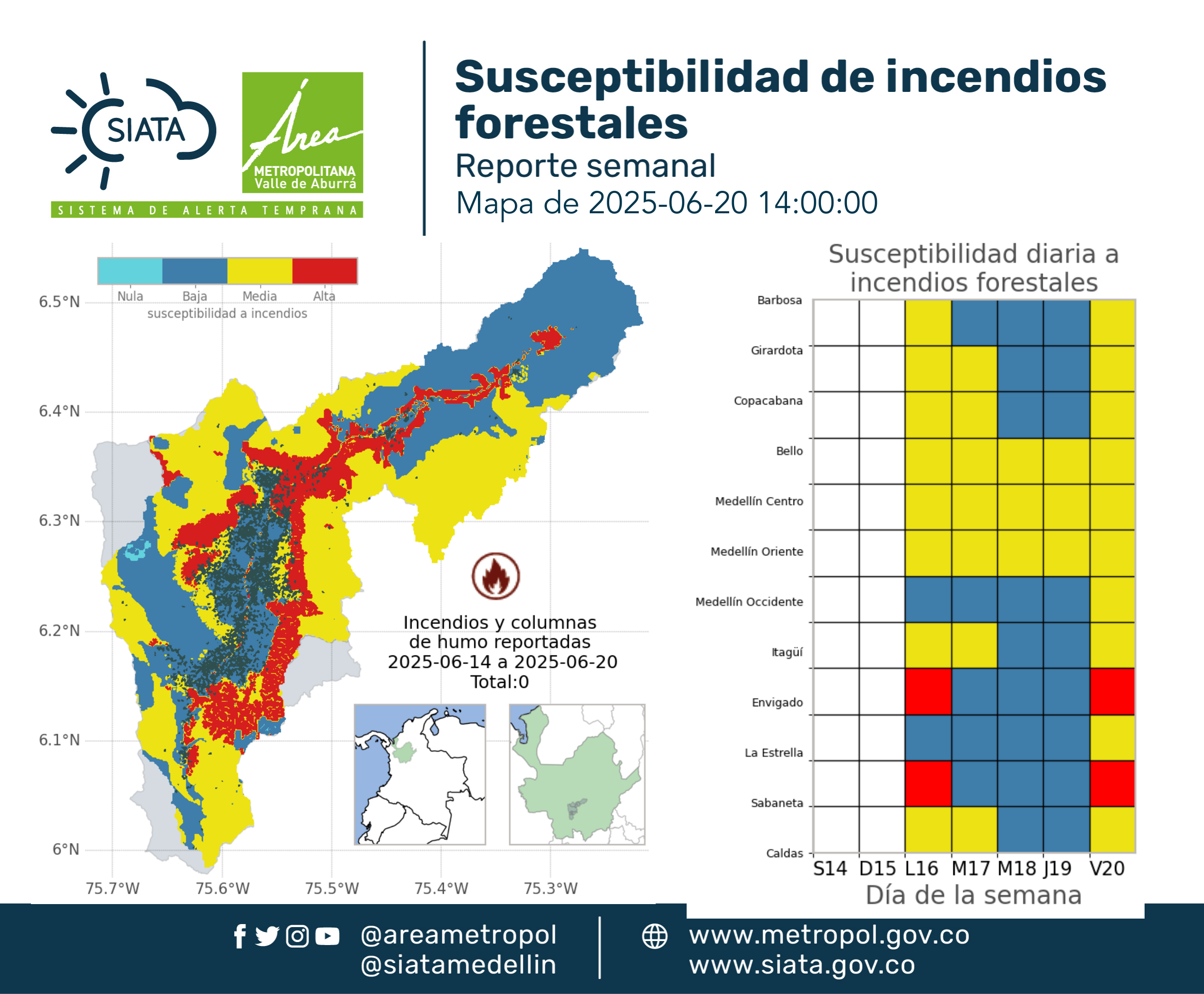 SIATA
Área METROPOLITANA Valle de Aburrá
SISTEMA DE ALERTA TEMPRANA

Susceptibilidad de incendios forestales
Reporte semanal
Mapa de 2025-06-20 14:00:00

Nula Baja Media Alta
susceptibilidad a incendios

6.5°N
6.4°N
6.3°N
6.2°N
6.1°N
6°N
75.7°W 75.6°W 75.5°W 75.4°W 75.3°W

Incendios y columnas de humo reportadas
2025-06-14 a 2025-06-20
Total:0

Susceptibilidad diaria a incendios forestales

Barbosa
Girardota
Copacabana
Bello
Medellín Centro
Medellín Oriente
Medellín Occidente
Itagüí
Envigado
La Estrella
Sabaneta
Caldas

S14 D15 L16 M17 M18 J19 V20
Día de la semana

@areametropol
@siatamedellin
www.metropol.gov.co
www.siata.gov.co